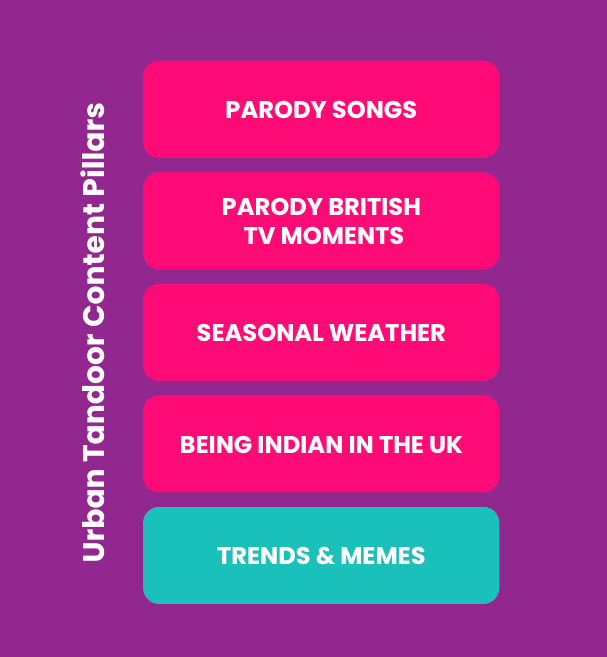 Urban Tandoor Content Pillars

PARODY SONGS

PARODY BRITISH TV MOMENTS

SEASONAL WEATHER

BEING INDIAN IN THE UK

TRENDS & MEMES